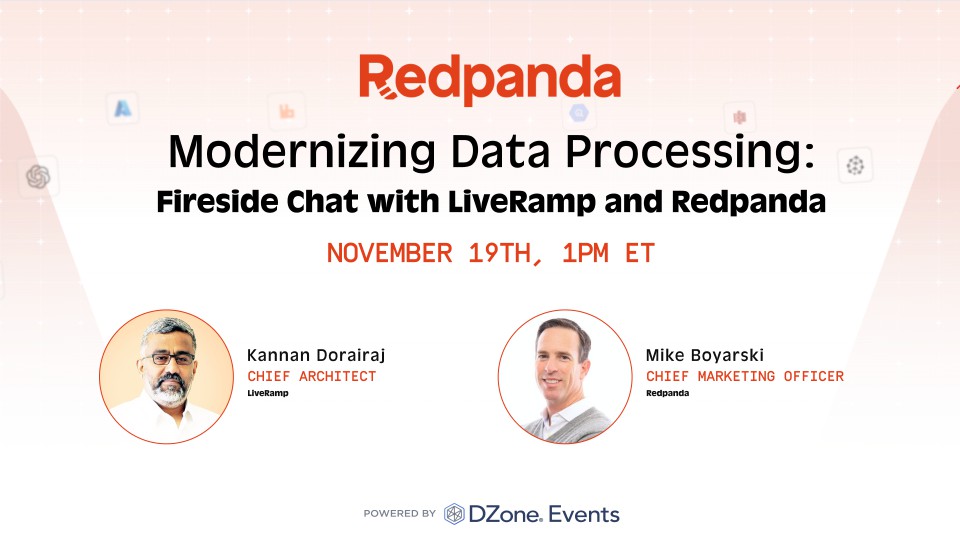 Redpanda

Modernizing Data Processing:
Fireside Chat with LiveRamp and Redpanda

NOVEMBER 19TH, 1PM ET

Kannan Dorairaj
CHIEF ARCHITECT
LiveRamp

Mike Boyarski
CHIEF MARKETING OFFICER
Redpanda

POWERED BY DZone. Events